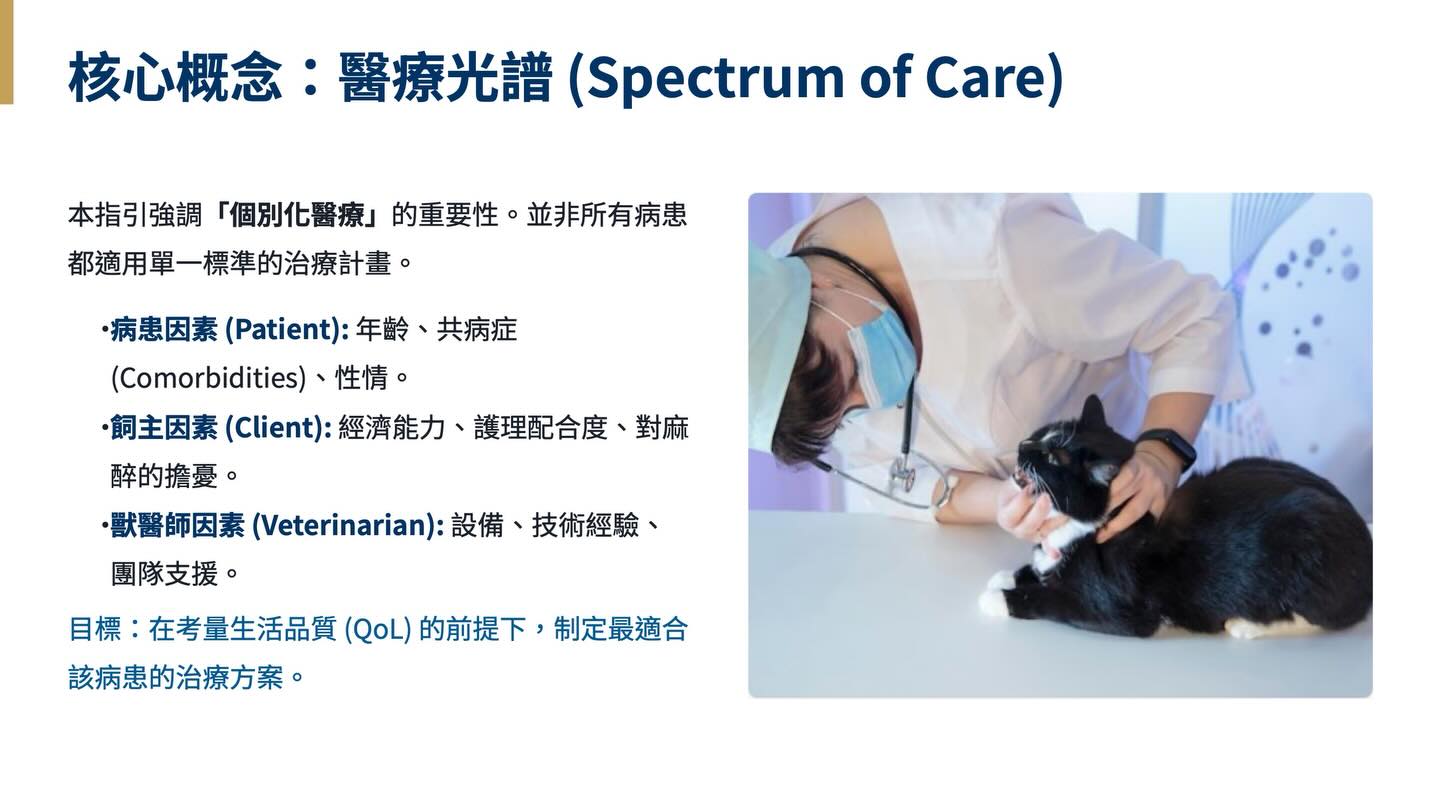 核心概念：醫療光譜 (Spectrum of Care)

本指引強調「個別化醫療」的重要性。並非所有病患都適用單一標準的治療計畫。

·病患因素 (Patient): 年齡、共病症 (Comorbidities)、性情。
·飼主因素 (Client): 經濟能力、護理配合度、對麻醉的擔憂。
·獸醫師因素 (Veterinarian): 設備、技術經驗、團隊支援。

目標：在考量生活品質 (QoL) 的前提下，制定最適合該病患的治療方案。